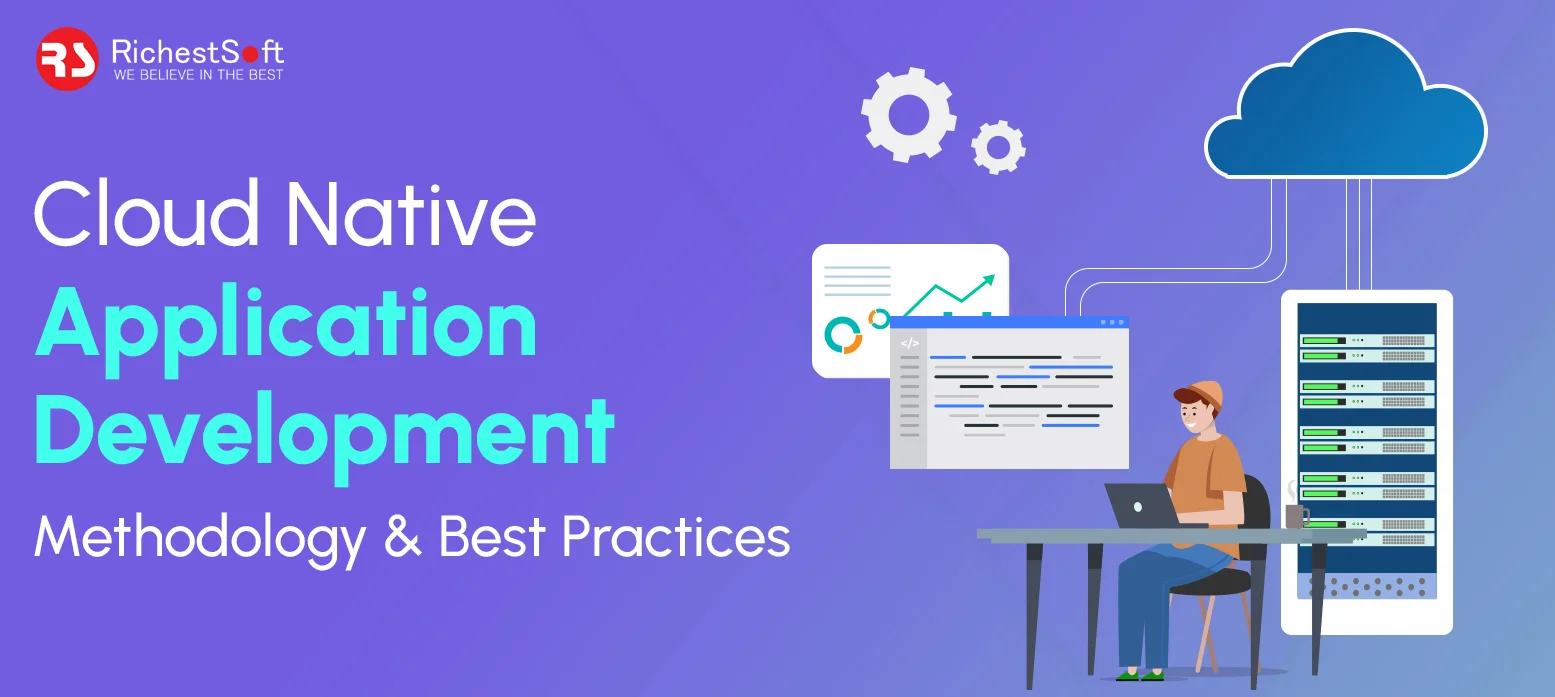 RS RichestSoft
WE BELIEVE IN THE BEST

Cloud Native
Application
Development
Methodology & Best Practices

</>